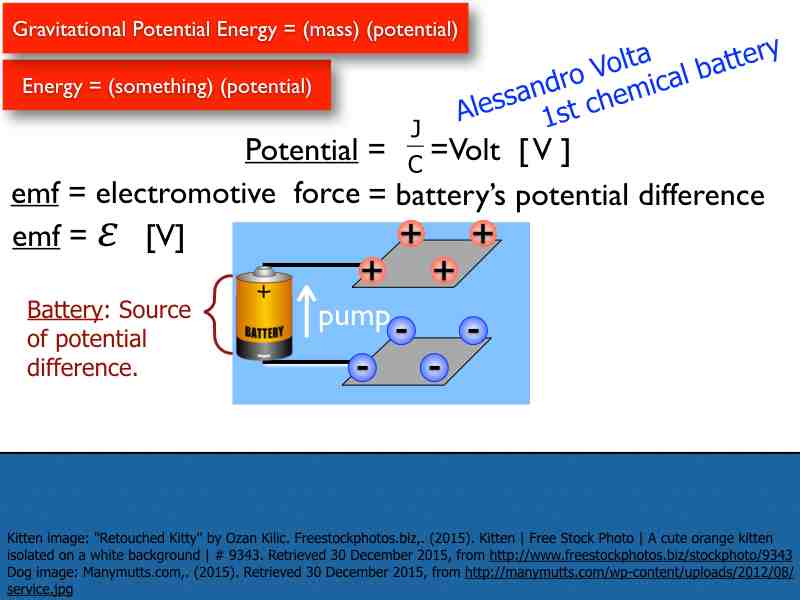 Gravitational Potential Energy = (mass) (potential)

Energy = (something) (potential)

Alessandro Volta
1st chemical battery

Potential = $\frac{J}{C}$ =Volt [ V ]

emf = electromotive force = battery's potential difference

emf = $\mathcal{E}$ [V]

Battery: Source of potential difference.

+

BATTERY

pump

+ + + +

- - - -

Kitten image: "Retouched Kitty" by Ozan Kilic. Freestockphotos.biz,. (2015). Kitten | Free Stock Photo | A cute orange kitten isolated on a white background | # 9343. Retrieved 30 December 2015, from http://www.freestockphotos.biz/stockphoto/9343
Dog image: Manymutts.com,. (2015). Retrieved 30 December 2015, from http://manymutts.com/wp-content/uploads/2012/08/service.jpg